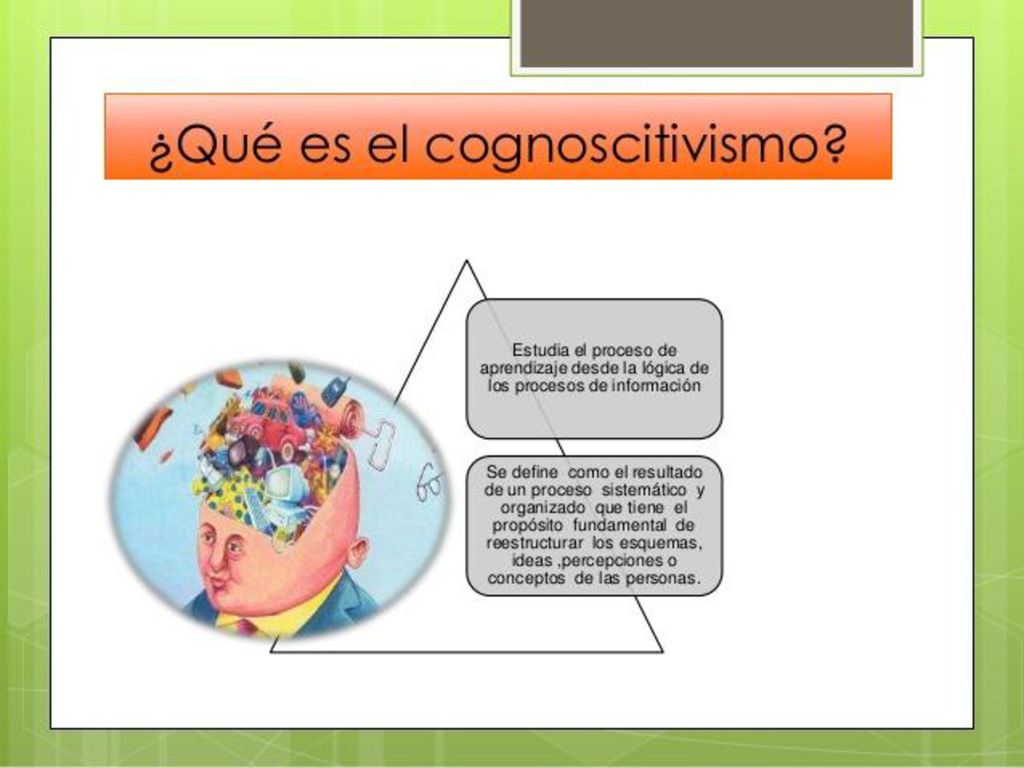 ¿Qué es el cognoscitivismo?

Estudia el proceso de aprendizaje desde la lógica de los procesos de información

Se define como el resultado de un proceso sistemático y organizado que tiene el propósito fundamental de reestructurar los esquemas, ideas ,percepciones o conceptos de las personas.